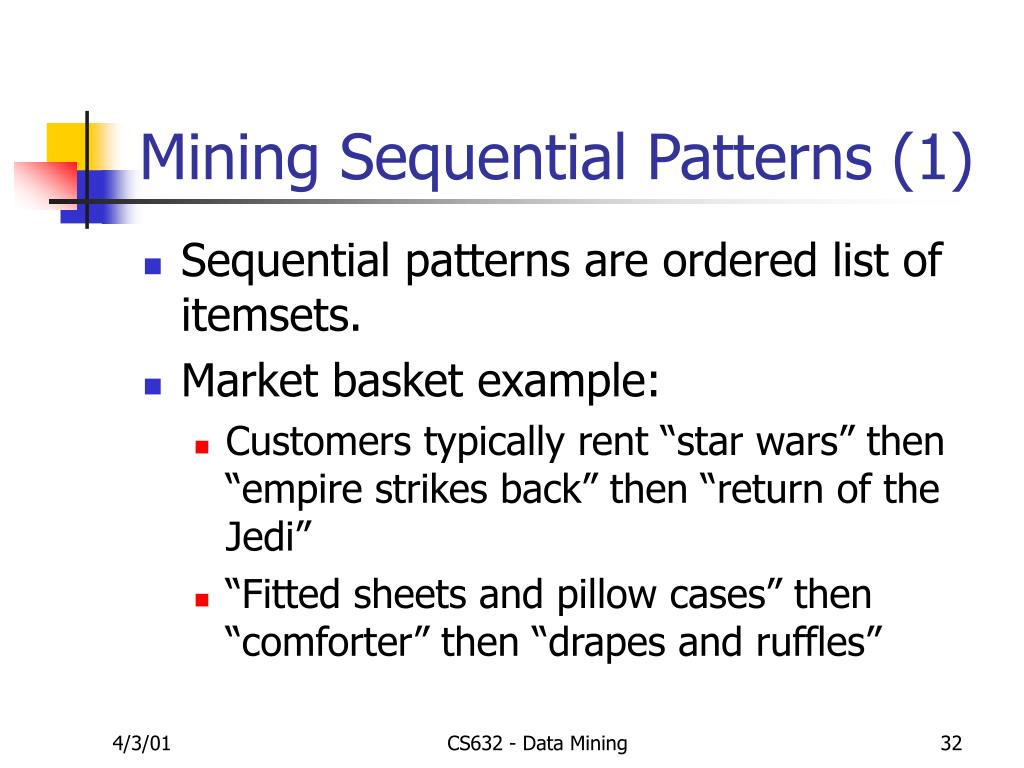 Mining Sequential Patterns (1)

Sequential patterns are ordered list of itemsets.

Market basket example:

Customers typically rent “star wars” then “empire strikes back” then “return of the Jedi”

“Fitted sheets and pillow cases” then “comforter” then “drapes and ruffles”

4/3/01

CS632 - Data Mining

32